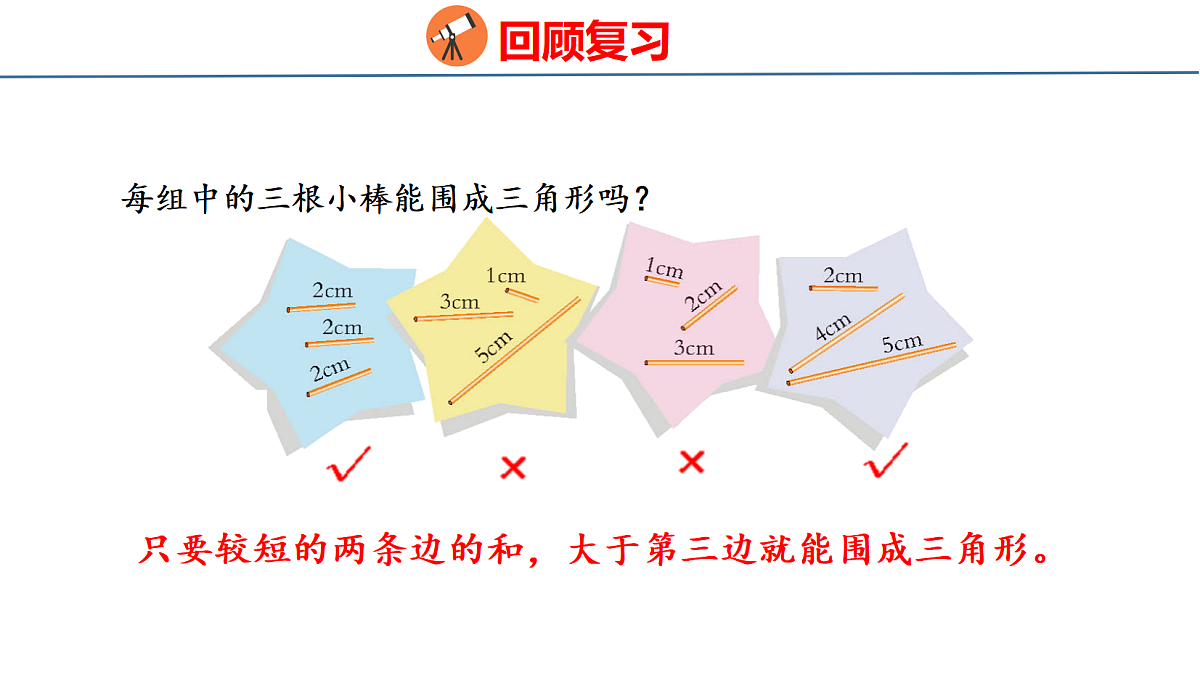 回顾复习

每组中的三根小棒能围成三角形吗？

2cm
2cm
2cm

1cm
3cm
5cm

1cm
2cm
3cm

2cm
4cm
5cm

✓ × × ✓

只要较短的两条边的和，大于第三边就能围成三角形。